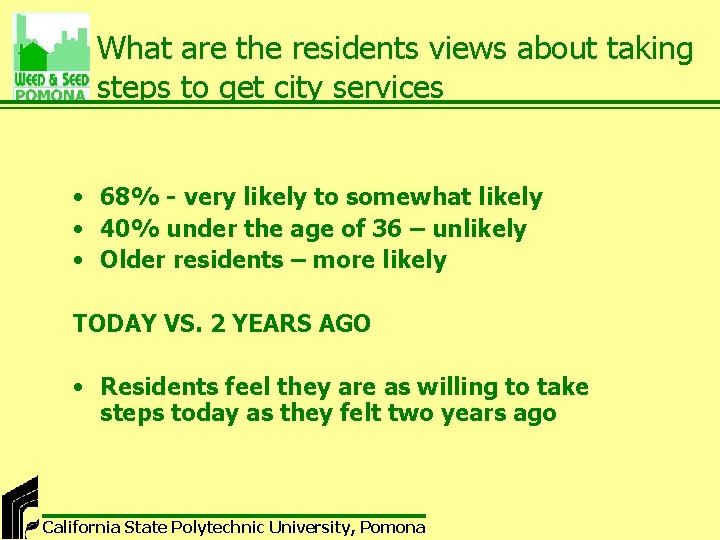 WEED & SEED POMONA

What are the residents views about taking steps to get city services

• 68% - very likely to somewhat likely
• 40% under the age of 36 – unlikely
• Older residents – more likely

TODAY VS. 2 YEARS AGO

• Residents feel they are as willing to take steps today as they felt two years ago

California State Polytechnic University, Pomona